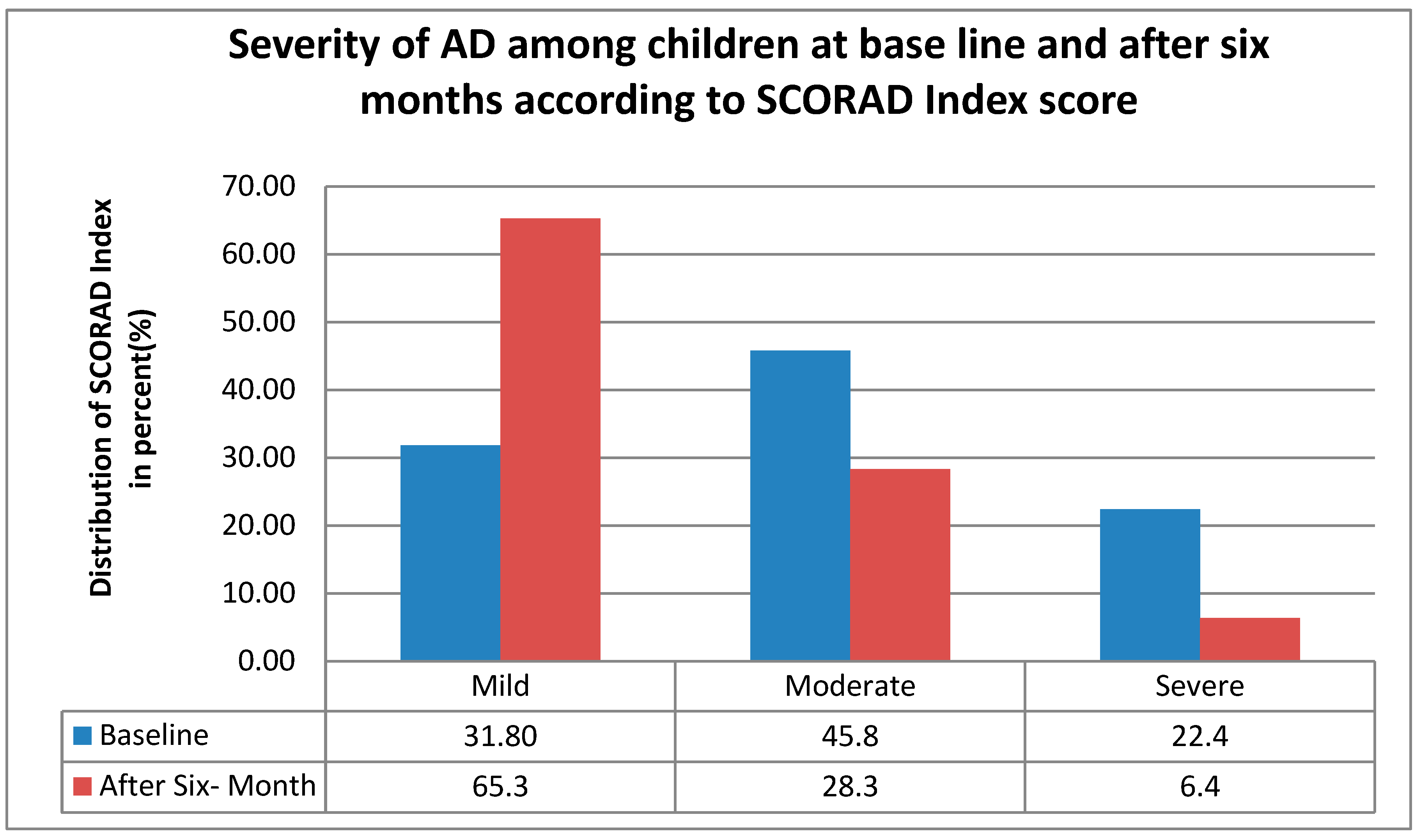 Severity of AD among children at base line and after six months according to SCORAD Index score

Distribution of SCORAD Index in percent(%)

70.00
60.00
50.00
40.00
30.00
20.00
10.00
0.00

| | Mild | Moderate | Severe |
|---|---|---|---|
| Baseline | 31.80 | 45.8 | 22.4 |
| After Six- Month | 65.3 | 28.3 | 6.4 |